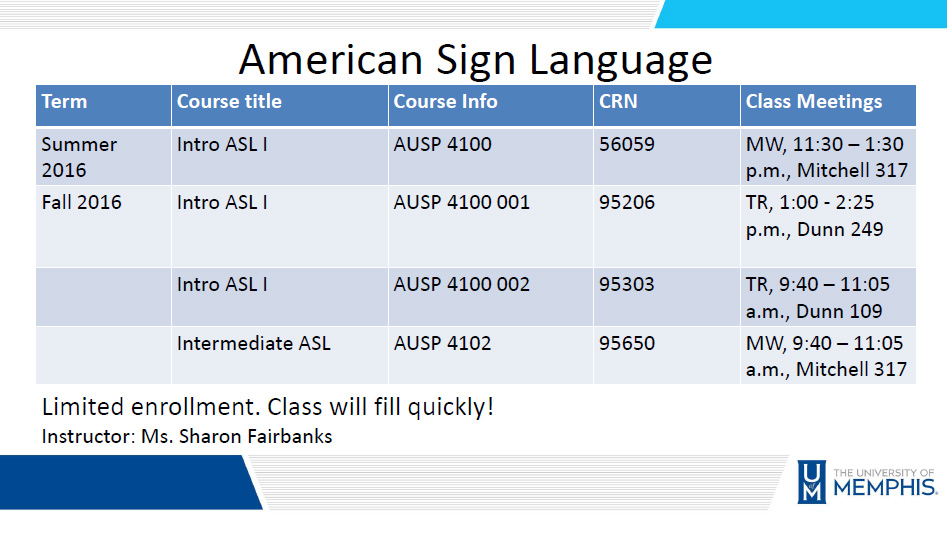 American Sign Language

| Term | Course title | Course Info | CRN | Class Meetings |
|---|---|---|---|---|
| Summer 2016 | Intro ASL I | AUSP 4100 | 56059 | MW, 11:30 – 1:30 p.m., Mitchell 317 |
| Fall 2016 | Intro ASL I | AUSP 4100 001 | 95206 | TR, 1:00 - 2:25 p.m., Dunn 249 |
| | Intro ASL I | AUSP 4100 002 | 95303 | TR, 9:40 – 11:05 a.m., Dunn 109 |
| | Intermediate ASL | AUSP 4102 | 95650 | MW, 9:40 – 11:05 a.m., Mitchell 317 |

Limited enrollment. Class will fill quickly!
Instructor: Ms. Sharon Fairbanks

THE UNIVERSITY OF MEMPHIS.